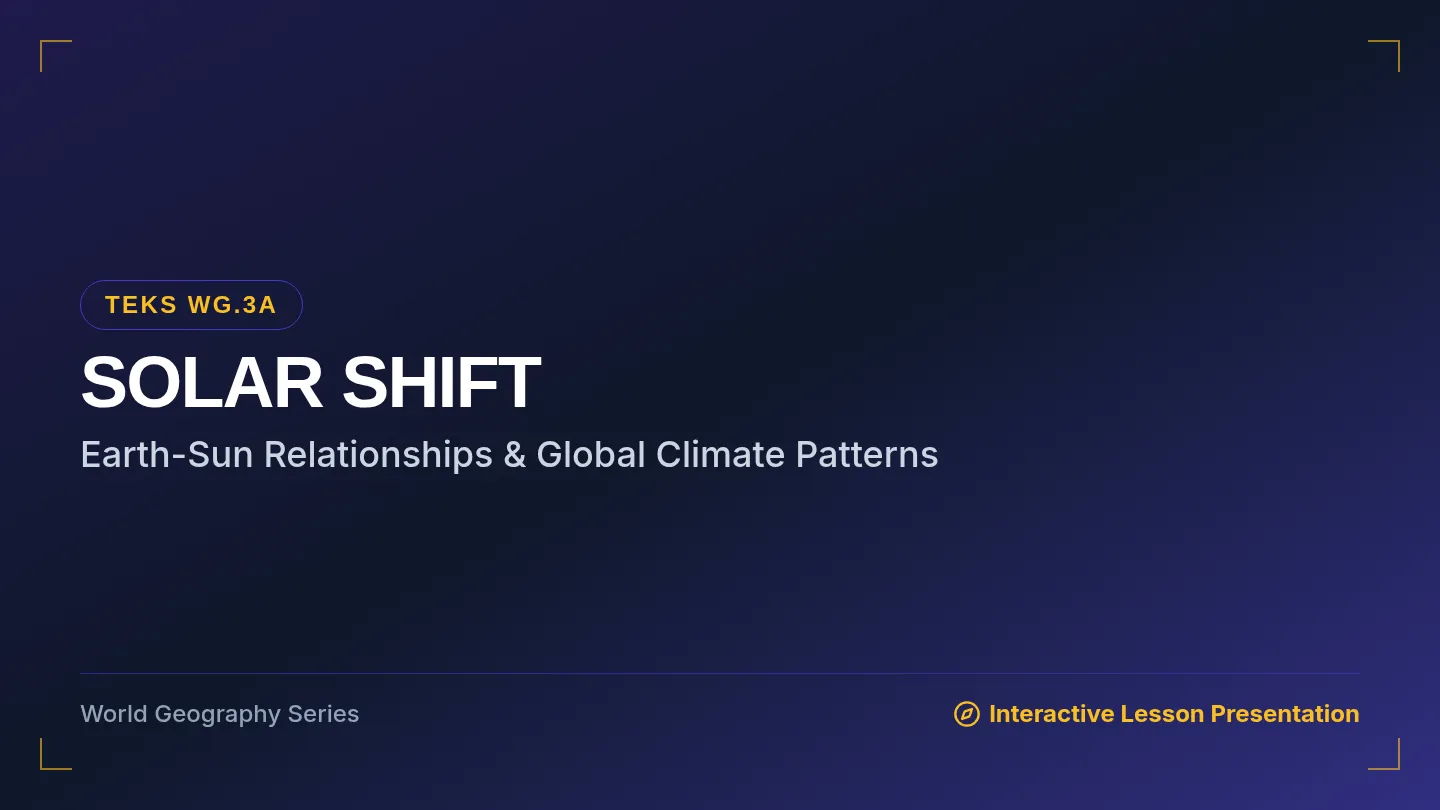 TEKS WG.3A

SOLAR SHIFT

Earth-Sun Relationships & Global Climate Patterns

World Geography Series

Interactive Lesson Presentation